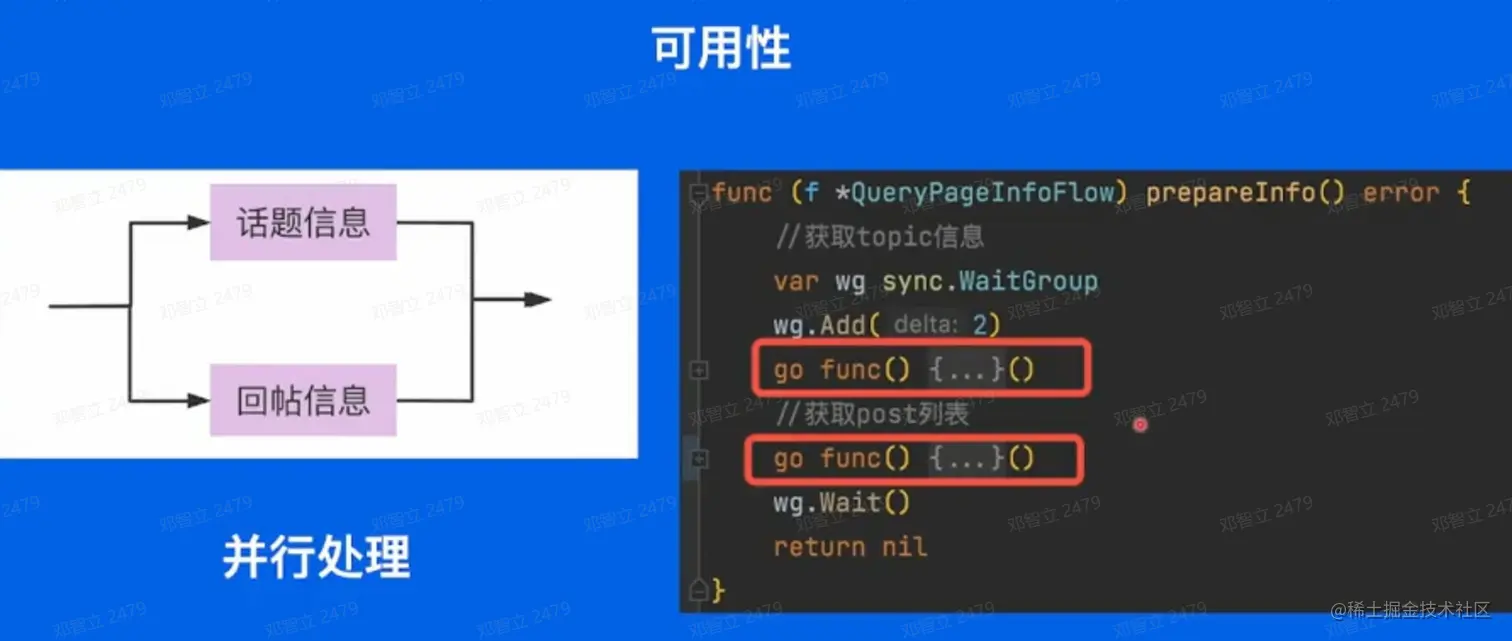 可用性

话题信息

回帖信息

并行处理

func (f *QueryPageInfoFlow) prepareInfo() error {
//获取topic信息
var wg sync.WaitGroup
wg.Add( delta: 2)
go func() {...}()
//获取post列表
go func() {...}()
wg.Wait()
return nil
}

邓智立 2479

@稀土掘金技术社区